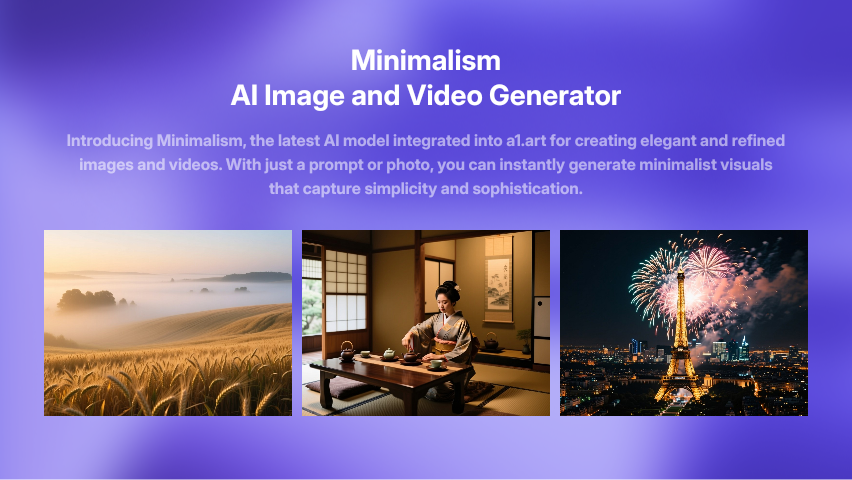 Minimalism
AI Image and Video Generator

Introducing Minimalism, the latest AI model integrated into a1.art for creating elegant and refined images and videos. With just a prompt or photo, you can instantly generate minimalist visuals that capture simplicity and sophistication.